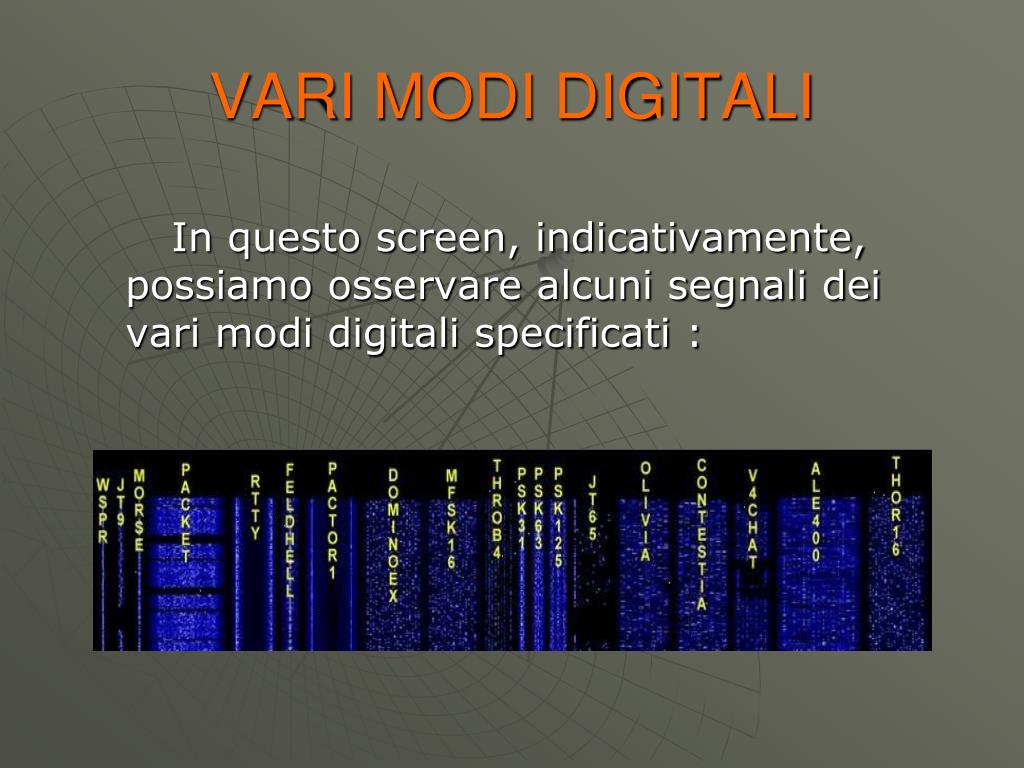 VARI MODI DIGITALI

In questo screen, indicativamente, possiamo osservare alcuni segnali dei vari modi digitali specificati :

WSPR JT9 MORSE PACKET RTTY FELDHELL PACTOR1 DOMINOEX MFSK16 THROB4 PSK31 PSK63 PSK125 JT65 OLIVIA CONTESTIA V4CHAT ALE400 THOR16